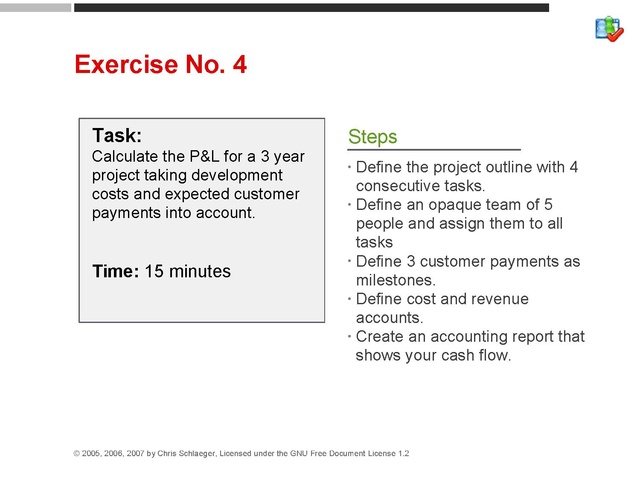 Exercise No. 4

Task:
Calculate the P&L for a 3 year project taking development costs and expected customer payments into account.

Time: 15 minutes

Steps

· Define the project outline with 4 consecutive tasks.
· Define an opaque team of 5 people and assign them to all tasks
· Define 3 customer payments as milestones.
· Define cost and revenue accounts.
· Create an accounting report that shows your cash flow.

© 2005, 2006, 2007 by Chris Schlaeger, Licensed under the GNU Free Document License 1.2